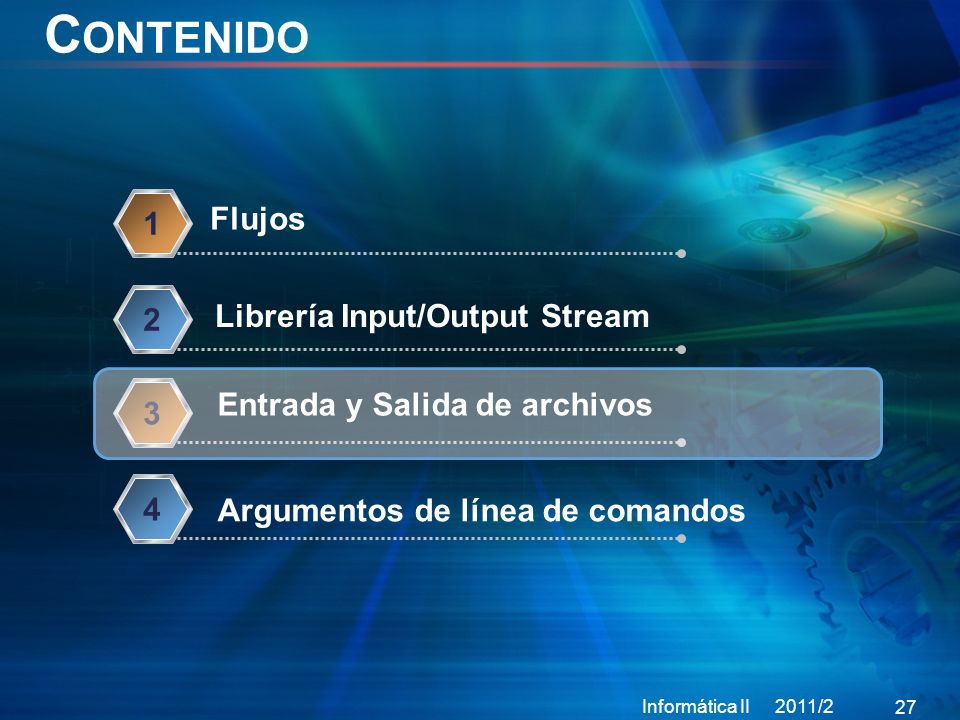 CONTENIDO

1 Flujos

2 Librería Input/Output Stream

3 Entrada y Salida de archivos

4 Argumentos de línea de comandos

Informática II 2011/2 27